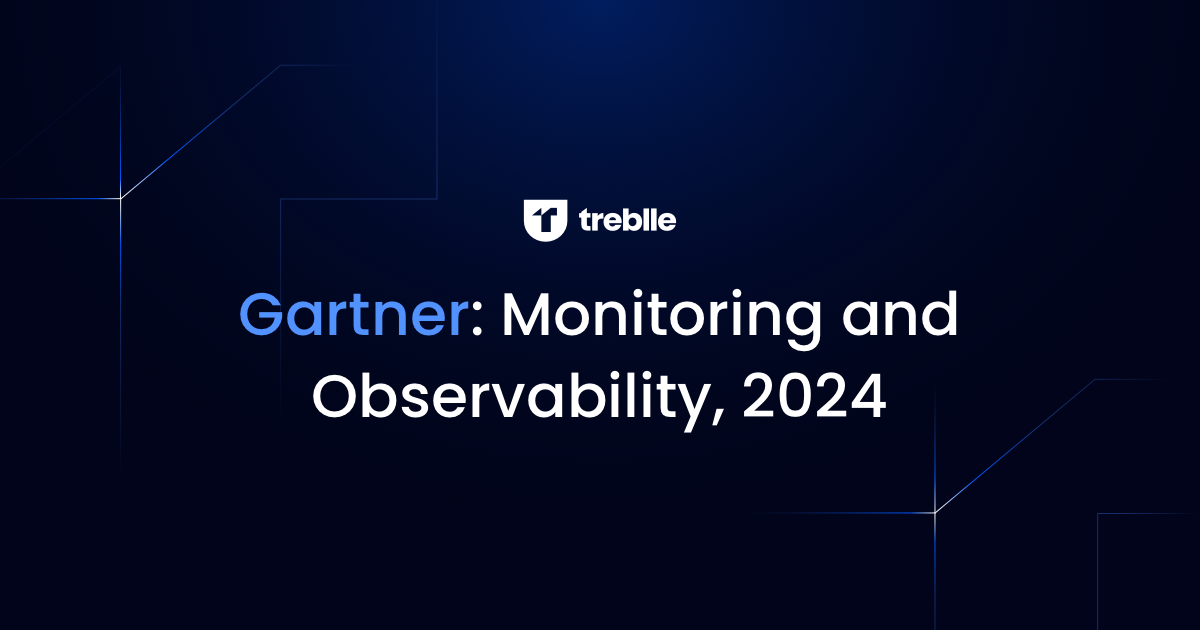 treblle

Gartner: Monitoring and Observability, 2024